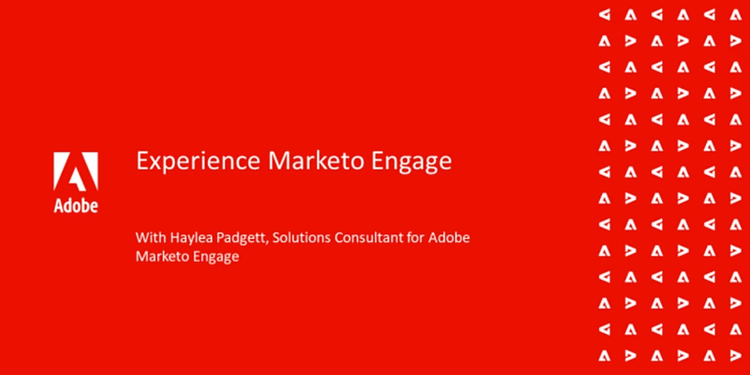 Adobe

Experience Marketo Engage

With Haylea Padgett, Solutions Consultant for Adobe Marketo Engage